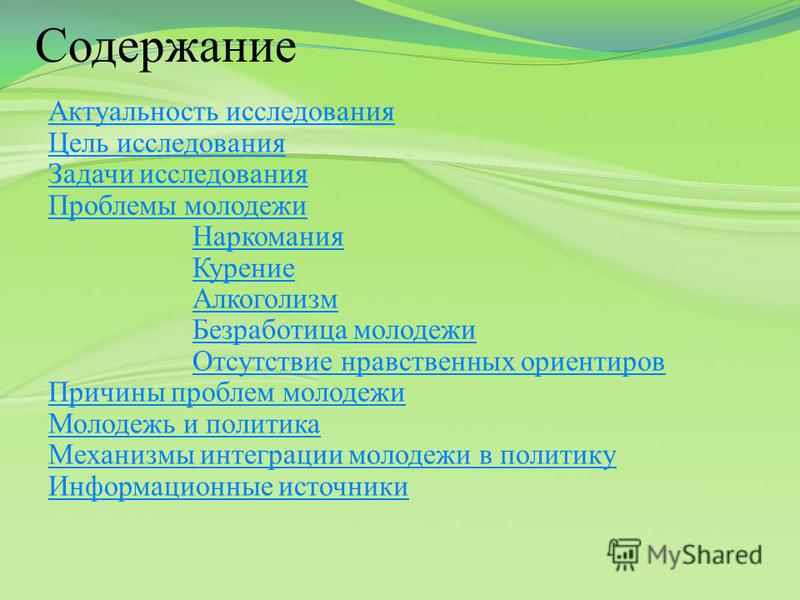 Содержание

Актуальность исследования
Цель исследования
Задачи исследования
Проблемы молодежи
Наркомания
Курение
Алкоголизм
Безработица молодежи
Отсутствие нравственных ориентиров
Причины проблем молодежи
Молодежь и политика
Механизмы интеграции молодежи в политику
Информационные источники

MyShared